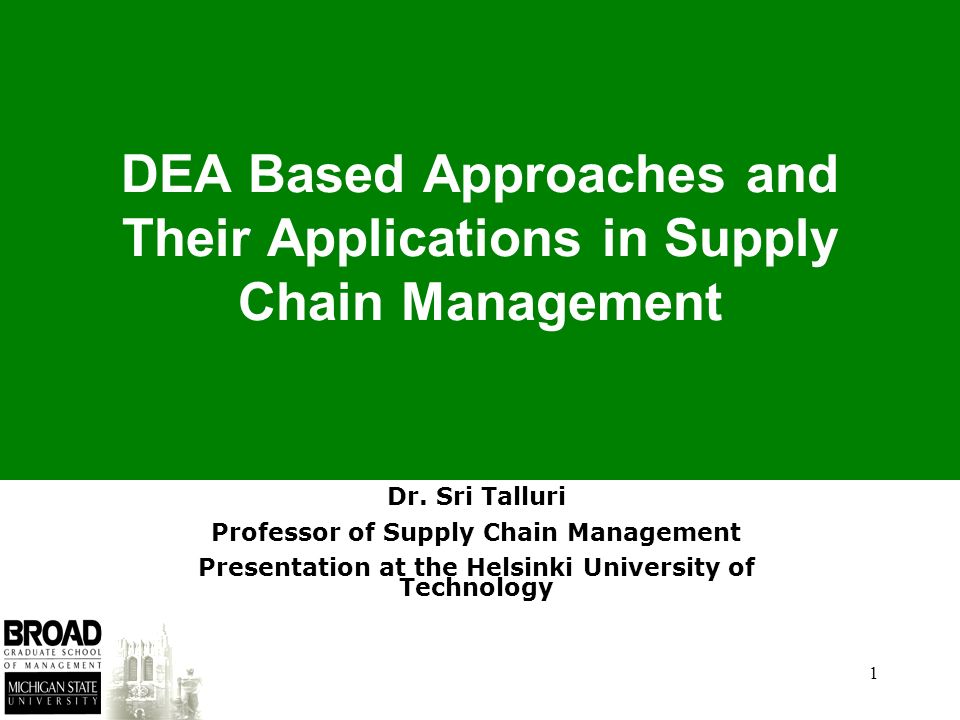 DEA Based Approaches and Their Applications in Supply Chain Management

Dr. Sri Talluri

Professor of Supply Chain Management

Presentation at the Helsinki University of Technology

BROAD
GRADUATE SCHOOL
OF MANAGEMENT
MICHIGAN STATE
UNIVERSITY

1